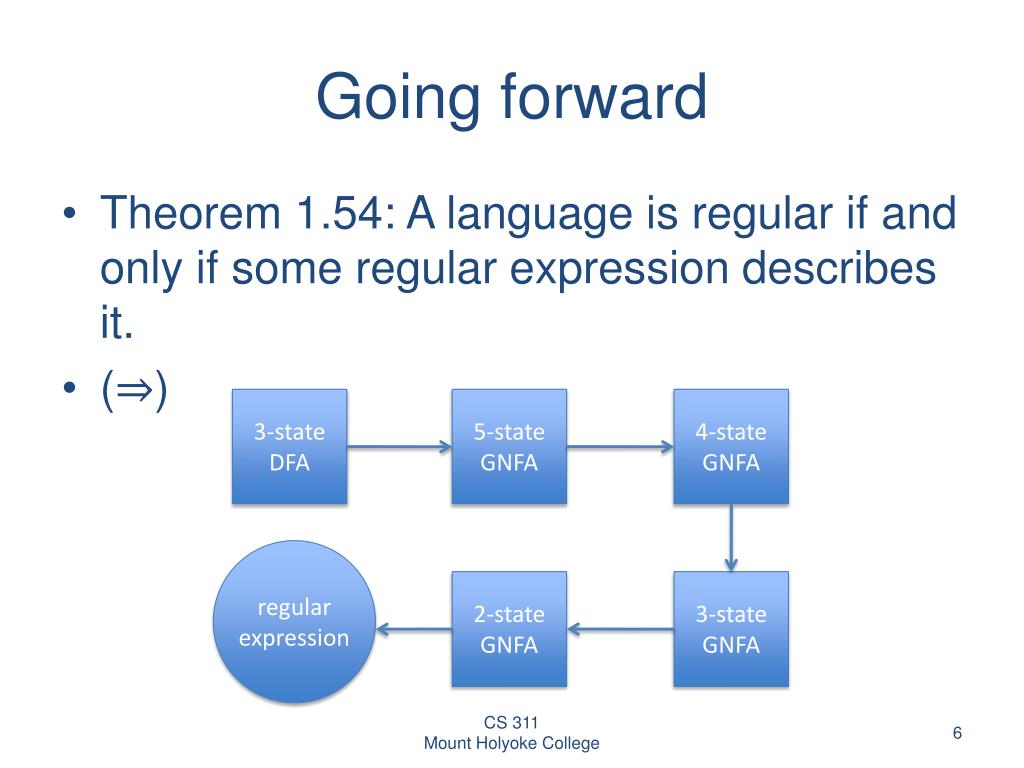 Going forward

• Theorem 1.54: A language is regular if and only if some regular expression describes it.
• ($\Rightarrow$)

3-state DFA

5-state GNFA

4-state GNFA

3-state GNFA

2-state GNFA

regular expression

CS 311
Mount Holyoke College

6